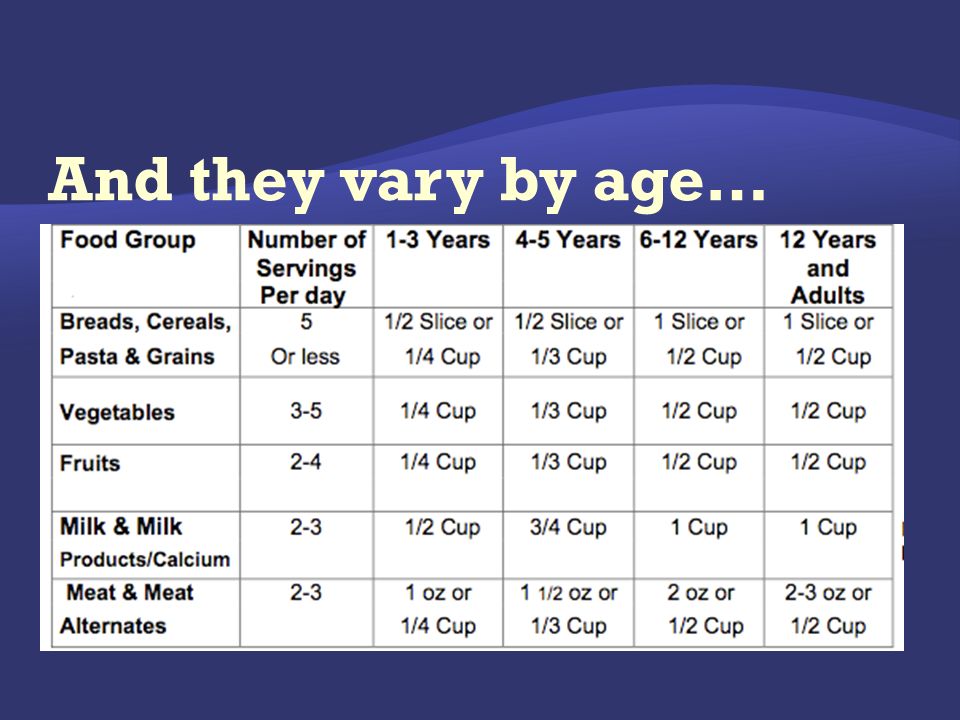 And they vary by age…

| Food Group | Number of Servings Per day | 1-3 Years | 4-5 Years | 6-12 Years | 12 Years and Adults |
|---|---|---|---|---|---|
| Breads, Cereals, Pasta & Grains | 5 Or less | 1/2 Slice or 1/4 Cup | 1/2 Slice or 1/3 Cup | 1 Slice or 1/2 Cup | 1 Slice or 1/2 Cup |
| Vegetables | 3-5 | 1/4 Cup | 1/3 Cup | 1/2 Cup | 1/2 Cup |
| Fruits | 2-4 | 1/4 Cup | 1/3 Cup | 1/2 Cup | 1/2 Cup |
| Milk & Milk Products/Calcium | 2-3 | 1/2 Cup | 3/4 Cup | 1 Cup | 1 Cup |
| Meat & Meat Alternates | 2-3 | 1 oz or 1/4 Cup | 1 1/2 oz or 1/3 Cup | 2 oz or 1/2 Cup | 2-3 oz or 1/2 Cup |